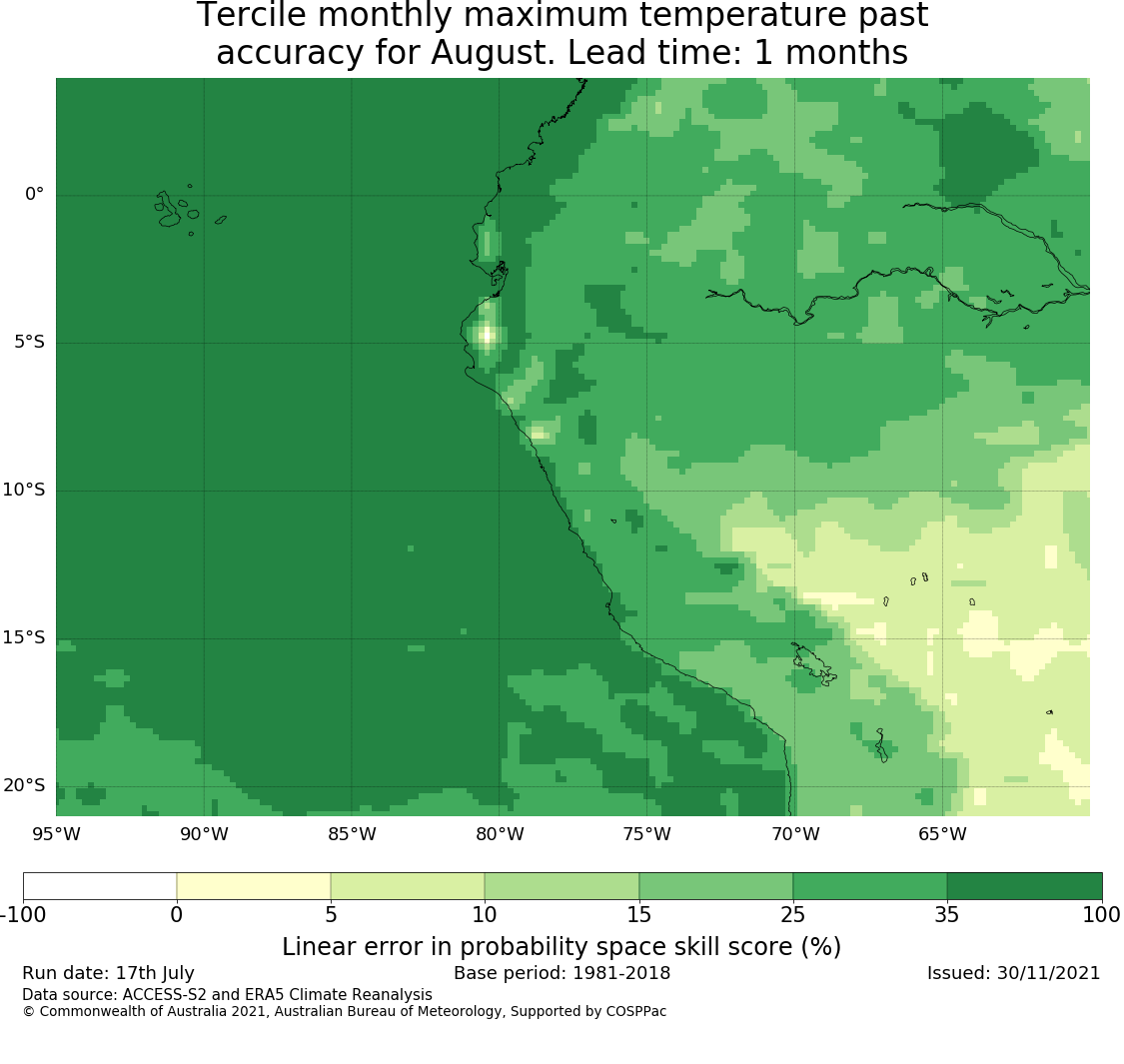 Tercile monthly maximum temperature past accuracy for August. Lead time: 1 months

0°
5°S
10°S
15°S
20°S
95°W 90°W 85°W 80°W 75°W 70°W 65°W

-100 0 5 10 15 25 35 100
Linear error in probability space skill score (%)

Run date: 17th July
Base period: 1981-2018
Issued: 30/11/2021
Data source: ACCESS-S2 and ERA5 Climate Reanalysis
© Commonwealth of Australia 2021, Australian Bureau of Meteorology, Supported by COSPPac